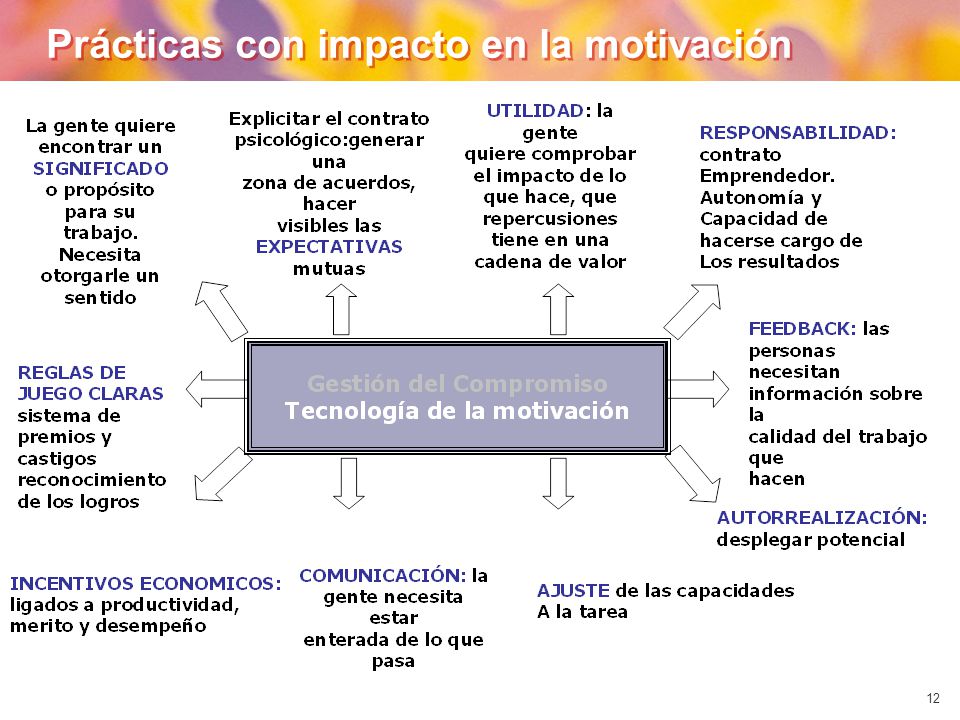 Prácticas con impacto en la motivación

La gente quiere encontrar un SIGNIFICADO o propósito para su trabajo. Necesita otorgarle un sentido

Explicitar el contrato psicológico:generar una zona de acuerdos, hacer visibles las EXPECTATIVAS mutuas

UTILIDAD: la gente quiere comprobar el impacto de lo que hace, que repercusiones tiene en una cadena de valor

RESPONSABILIDAD: contrato Emprendedor. Autonomía y Capacidad de hacerse cargo de Los resultados

REGLAS DE JUEGO CLARAS sistema de premios y castigos reconocimiento de los logros

Gestión del Compromiso
Tecnología de la motivación

FEEDBACK: las personas necesitan información sobre la calidad del trabajo que hacen

AUTORREALIZACIÓN: desplegar potencial

INCENTIVOS ECONOMICOS: ligados a productividad, merito y desempeño

COMUNICACIÓN: la gente necesita estar enterada de lo que pasa

AJUSTE de las capacidades A la tarea

12